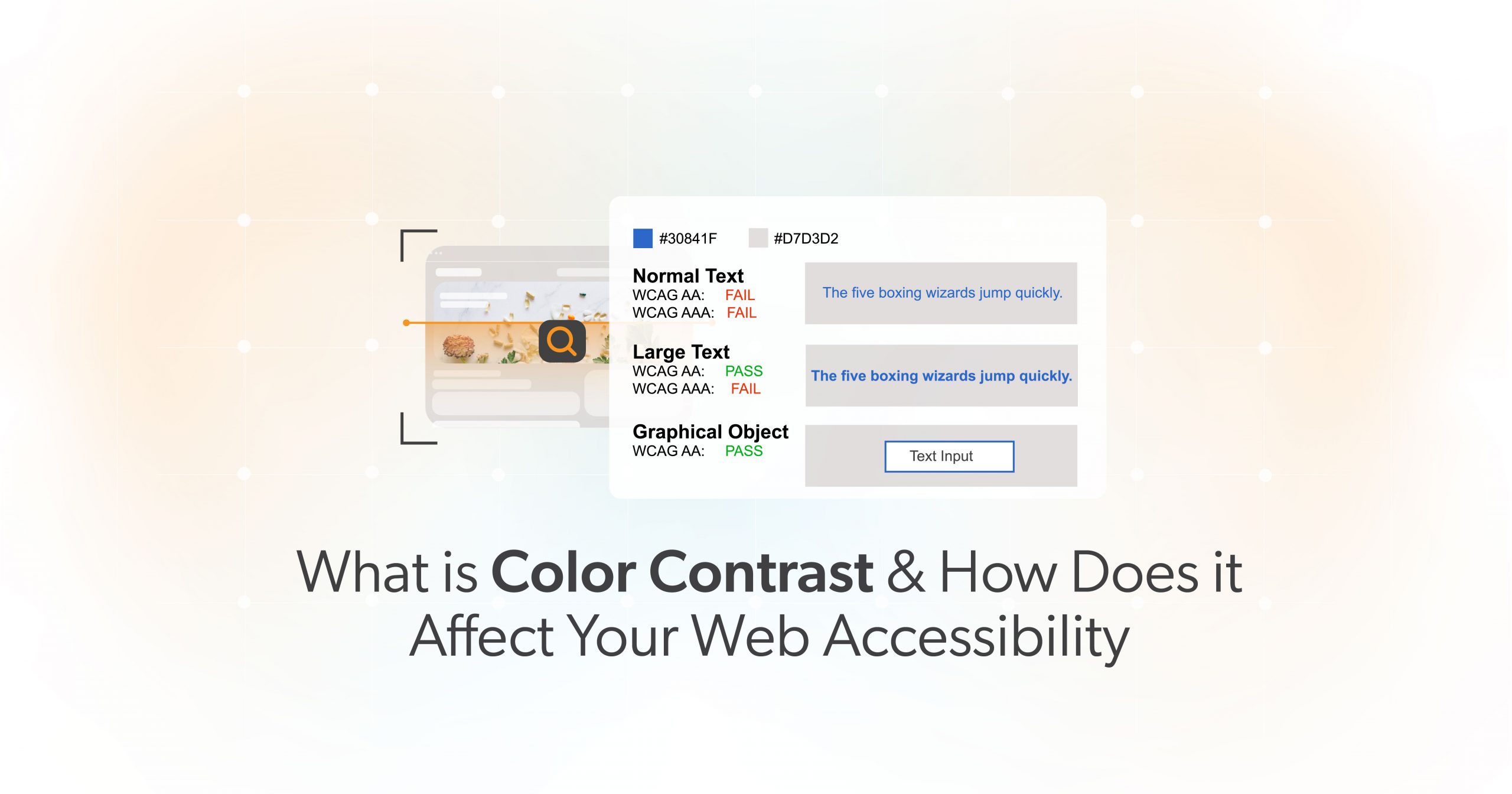 #30841F #D7D3D2

Normal Text
WCAG AA: FAIL
WCAG AAA: FAIL

The five boxing wizards jump quickly.

Large Text
WCAG AA: PASS
WCAG AAA: FAIL

The five boxing wizards jump quickly.

Graphical Object
WCAG AA: PASS

Text Input

What is Color Contrast & How Does it Affect Your Web Accessibility